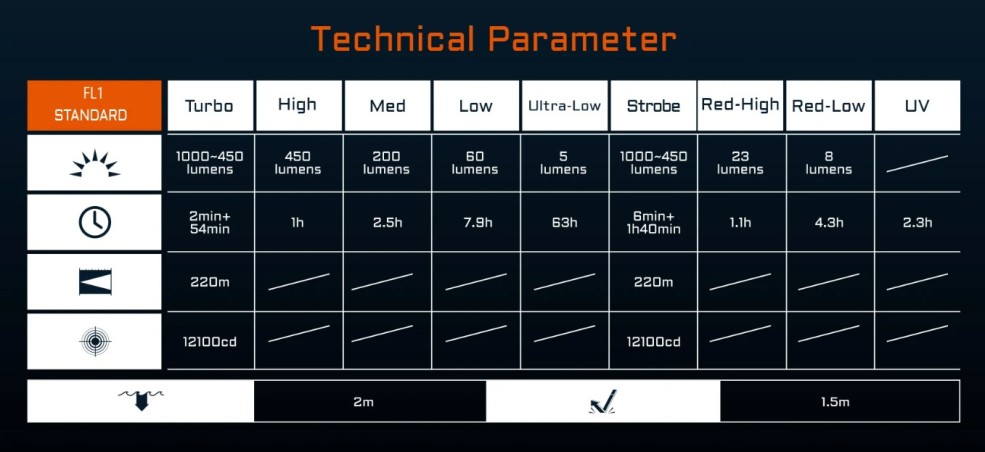 Technical Parameter

| FL1 STANDARD | Turbo | High | Med | Low | Ultra-Low | Strobe | Red-High | Red-Low | UV |
|---|---|---|---|---|---|---|---|---|---|
| | 1000~450 lumens | 450 lumens | 200 lumens | 60 lumens | 5 lumens | 1000~450 lumens | 23 lumens | 8 lumens | |
| | 2min+ 54min | 1h | 2.5h | 7.9h | 63h | 6min+ 1h40min | 1.1h | 4.3h | 2.3h |
| | 220m | | | | | 220m | | | |
| | 12100cd | | | | | 12100cd | | | |

| | 2m | | 1.5m |
|---|---|---|---|